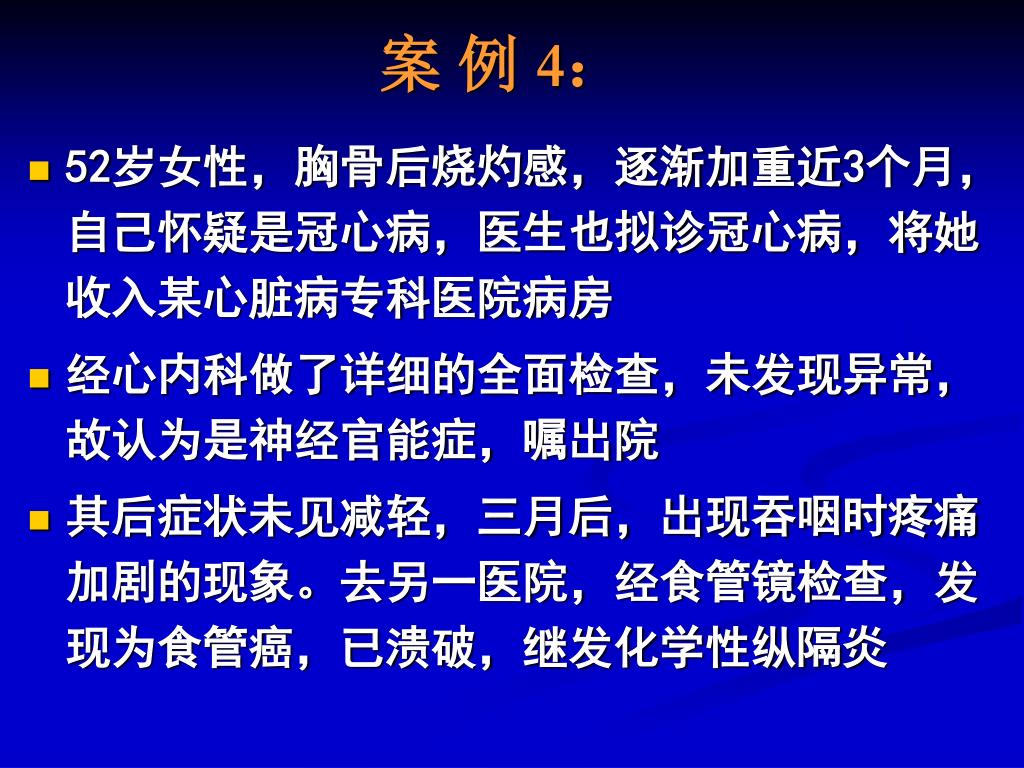 案 例 4：

52岁女性，胸骨后烧灼感，逐渐加重近3个月，自己怀疑是冠心病，医生也拟诊冠心病，将她收入某心脏病专科医院病房

经心内科做了详细的全面检查，未发现异常，故认为是神经官能症，嘱出院

其后症状未见减轻，三月后，出现吞咽时疼痛加剧的现象。去另一医院，经食管镜检查，发现为食管癌，已溃破，继发化学性纵隔炎